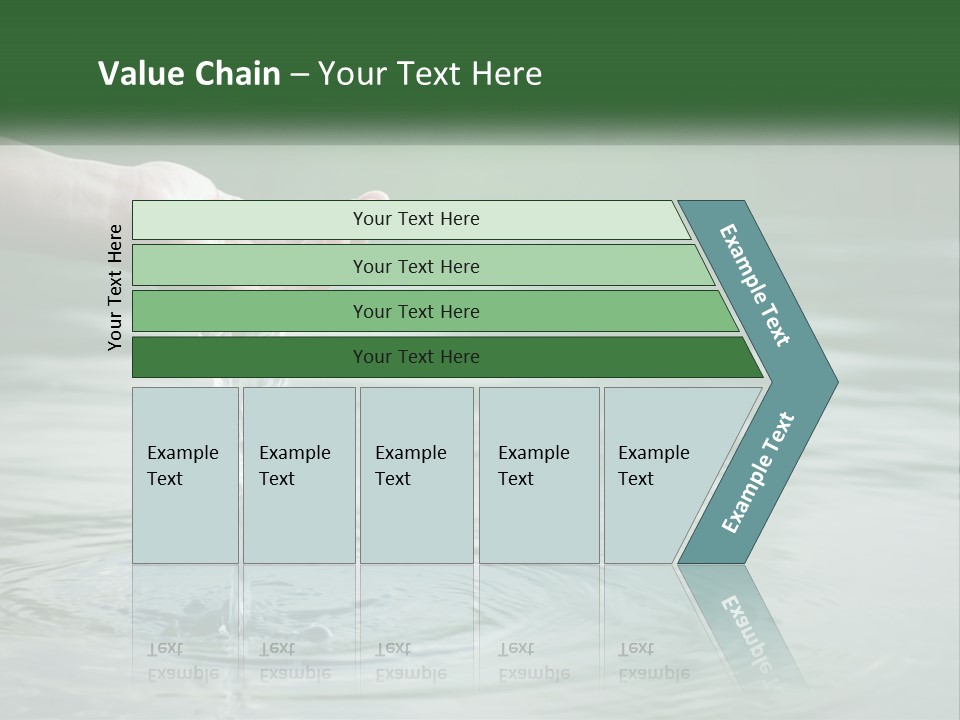 Value Chain – Your Text Here

Your Text Here

Your Text Here

Your Text Here

Your Text Here

Your Text Here

Example Text

Example Text

Example Text

Example Text

Example Text

Example Text

Example Text